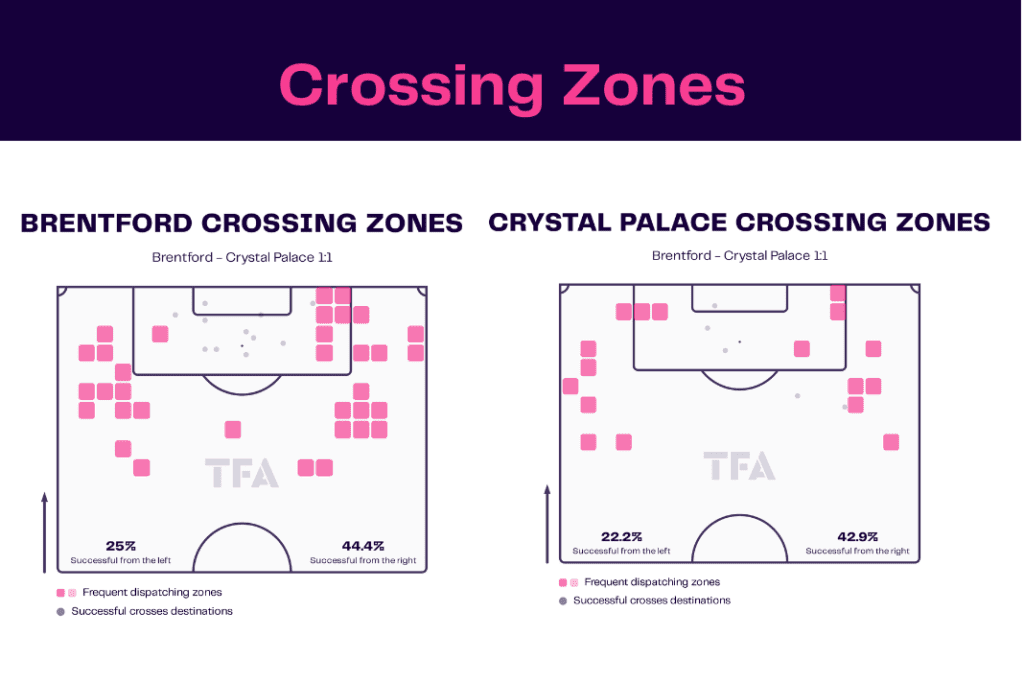 Crossing Zones

BRENTFORD CROSSING ZONES

Brentford – Crystal Palace 1:1

TFA

25%
Successful from the left

44.4%
Successful from the right

Frequent dispatching zones
Successful crosses destinations

CRYSTAL PALACE CROSSING ZONES

Brentford – Crystal Palace 1:1

TFA

22.2%
Successful from the left

42.9%
Successful from the right

Frequent dispatching zones
Successful crosses destinations